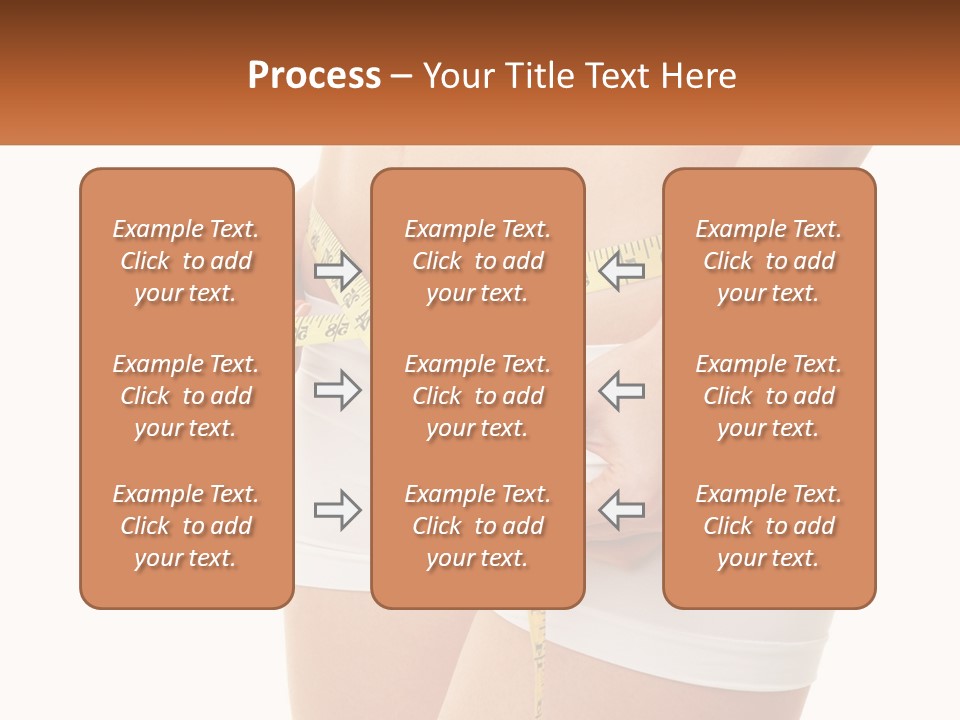 Process – Your Title Text Here

Example Text. Click to add your text.

Example Text. Click to add your text.

Example Text. Click to add your text.

Example Text. Click to add your text.

Example Text. Click to add your text.

Example Text. Click to add your text.

Example Text. Click to add your text.

Example Text. Click to add your text.

Example Text. Click to add your text.